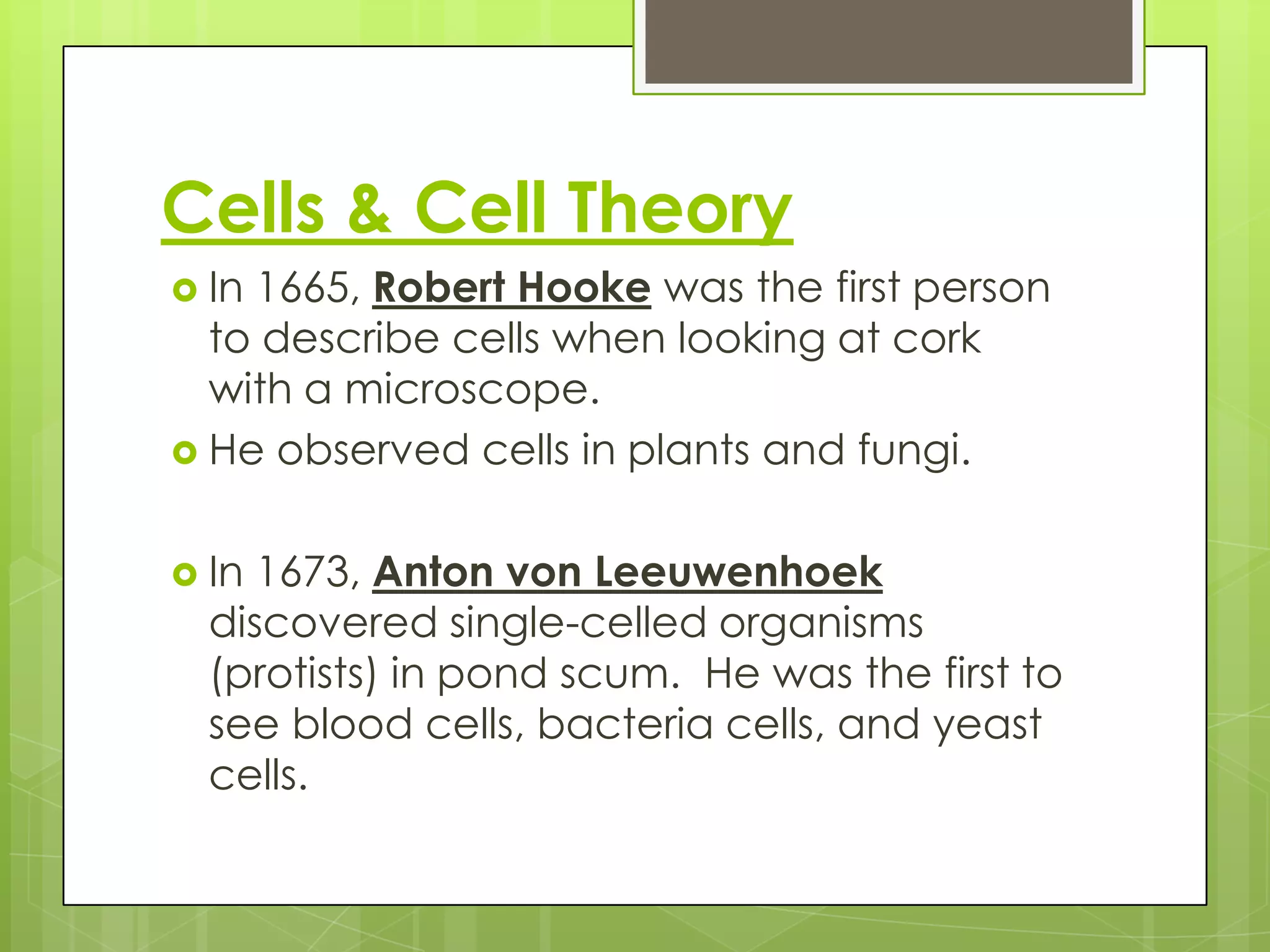 Cells & Cell Theory

In 1665, Robert Hooke was the first person to describe cells when looking at cork with a microscope.

He observed cells in plants and fungi.

In 1673, Anton von Leeuwenhoek discovered single-celled organisms (protists) in pond scum. He was the first to see blood cells, bacteria cells, and yeast cells.